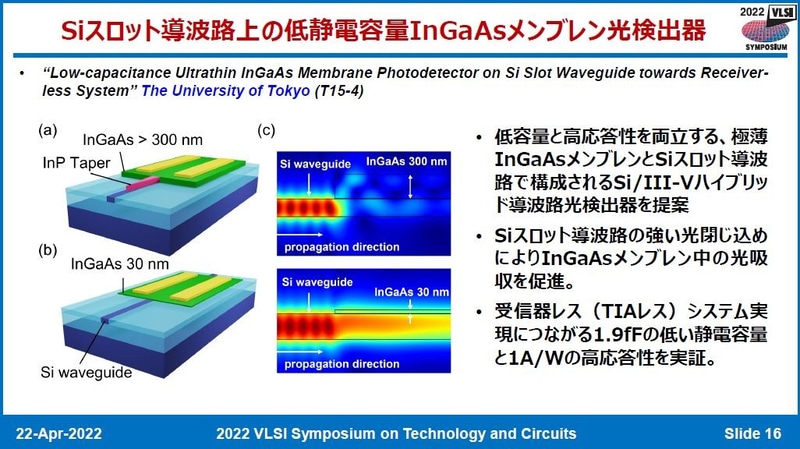 Siスロット導波路上の低静電容量InGaAsメンブレン光検出器

2022 VLSI SYMPOSIUM

• "Low-capacitance Ultrathin InGaAs Membrane Photodetector on Si Slot Waveguide towards Receiver-less System" The University of Tokyo (T15-4)

(a)
InGaAs > 300 nm
InP Taper

(b)
InGaAs 30 nm
Si waveguide

(c)
Si waveguide
InGaAs 300 nm
propagation direction
Si waveguide
InGaAs 30 nm
propagation direction

• 低容量と高応答性を両立する、極薄InGaAsメンブレンとSiスロット導波路で構成されるSi/III-Vハイブリッド導波路光検出器を提案

• Siスロット導波路の強い光閉じ込めによりInGaAsメンブレン中の光吸収を促進。

• 受信器レス（TIAレス）システム実現につながる1.9fFの低い静電容量と1A/Wの高応答性を実証。

22-Apr-2022
2022 VLSI Symposium on Technology and Circuits
Slide 16